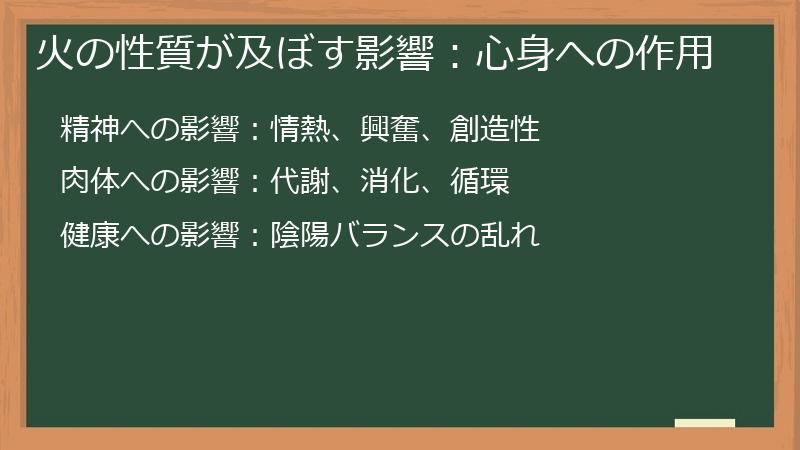 火の性質が及ぼす影響：心身への作用

精神への影響：情熱、興奮、創造性

肉体への影響：代謝、消化、循環

健康への影響：陰陽バランスの乱れ